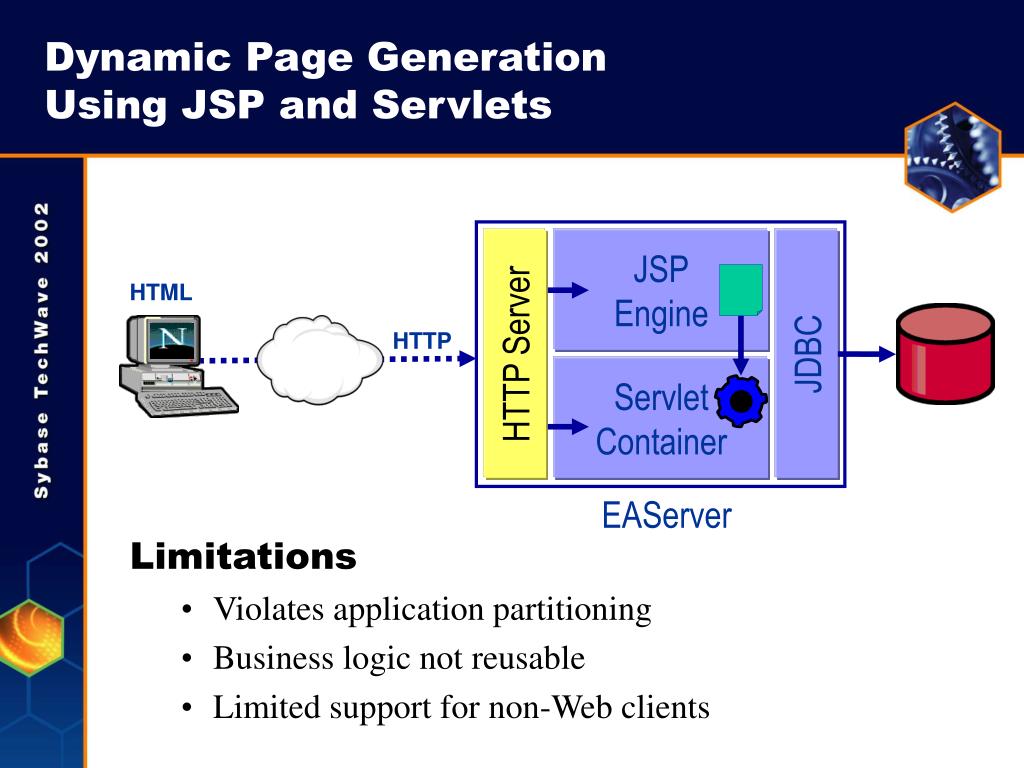 Dynamic Page Generation
Using JSP and Servlets

Sybase TechWave 2002

HTML

N

HTTP

HTTP Server

JSP Engine

Servlet Container

JDBC

EAServer

Limitations

• Violates application partitioning
• Business logic not reusable
• Limited support for non-Web clients